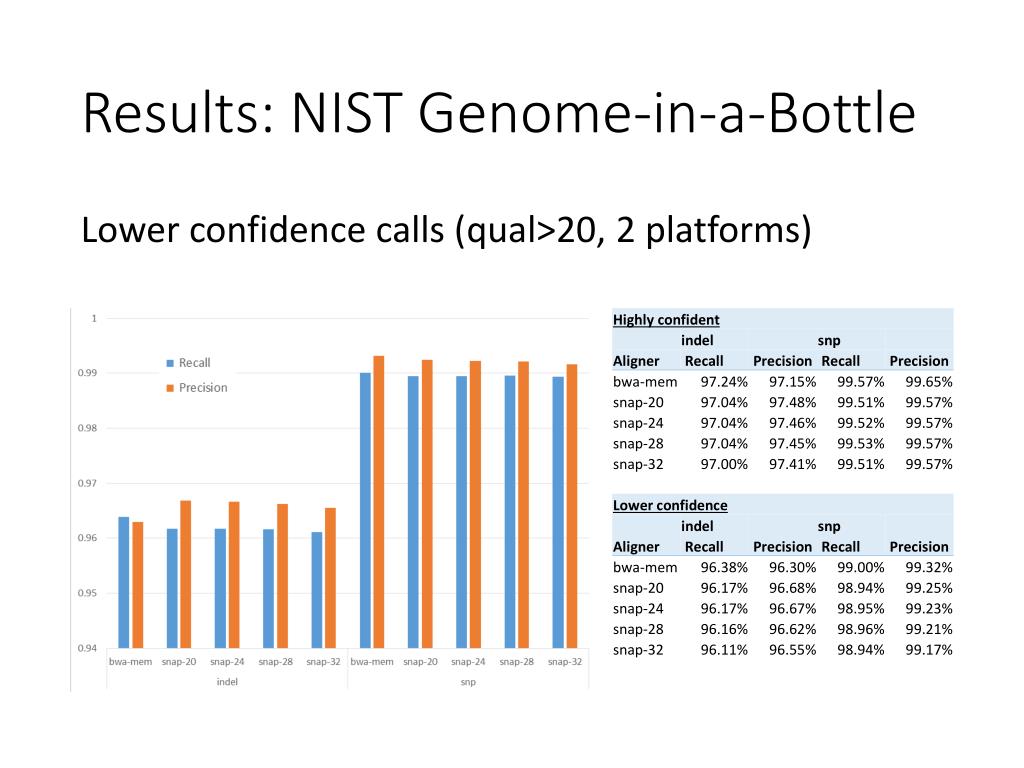 Results: NIST Genome-in-a-Bottle

Lower confidence calls (qual>20, 2 platforms)

1
0.99
0.98
0.97
0.96
0.95
0.94

Recall
Precision

bwa-mem snap-20 snap-24 snap-28 snap-32 bwa-mem snap-20 snap-24 snap-28 snap-32
indel snp

Highly confident

| | indel | | snp | |
|---|---|---|---|---|
| Aligner | Recall | Precision | Recall | Precision |
| bwa-mem | 97.24% | 97.15% | 99.57% | 99.65% |
| snap-20 | 97.04% | 97.48% | 99.51% | 99.57% |
| snap-24 | 97.04% | 97.46% | 99.52% | 99.57% |
| snap-28 | 97.04% | 97.45% | 99.53% | 99.57% |
| snap-32 | 97.00% | 97.41% | 99.51% | 99.57% |

Lower confidence

| | indel | | snp | |
|---|---|---|---|---|
| Aligner | Recall | Precision | Recall | Precision |
| bwa-mem | 96.38% | 96.30% | 99.00% | 99.32% |
| snap-20 | 96.17% | 96.68% | 98.94% | 99.25% |
| snap-24 | 96.17% | 96.67% | 98.95% | 99.23% |
| snap-28 | 96.16% | 96.62% | 98.96% | 99.21% |
| snap-32 | 96.11% | 96.55% | 98.94% | 99.17% |